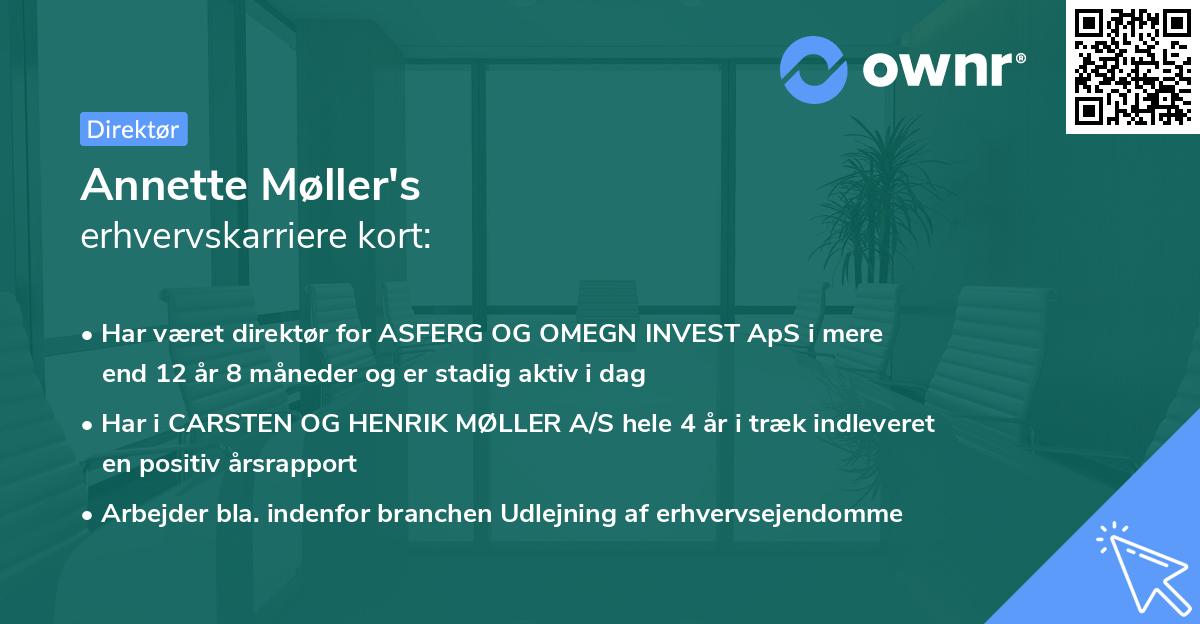 ownr®

Direktør

Annette Møller's
erhvervskarriere kort:

• Har været direktør for ASFERG OG OMEGN INVEST ApS i mere end 12 år 8 måneder og er stadig aktiv i dag

• Har i CARSTEN OG HENRIK MØLLER A/S hele 4 år i træk indleveret en positiv årsrapport

• Arbejder bla. indenfor branchen Udlejning af erhvervsejendomme